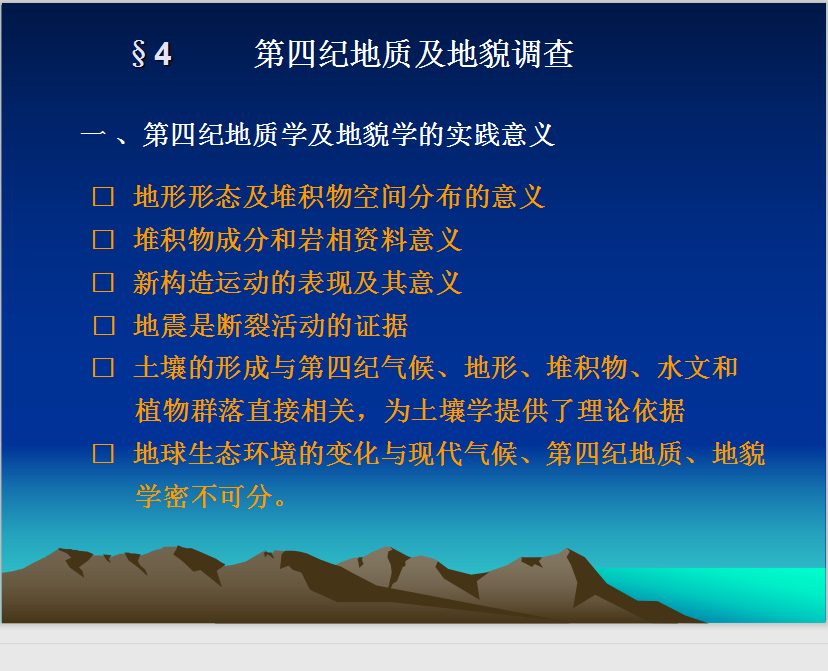 §4　　第四纪地质及地貌调查

一 、第四纪地质学及地貌学的实践意义

□ 地形形态及堆积物空间分布的意义
□ 堆积物成分和岩相资料意义
□ 新构造运动的表现及其意义
□ 地震是断裂活动的证据
□ 土壤的形成与第四纪气候、地形、堆积物、水文和植物群落直接相关，为土壤学提供了理论依据
□ 地球生态环境的变化与现代气候、第四纪地质、地貌学密不可分。